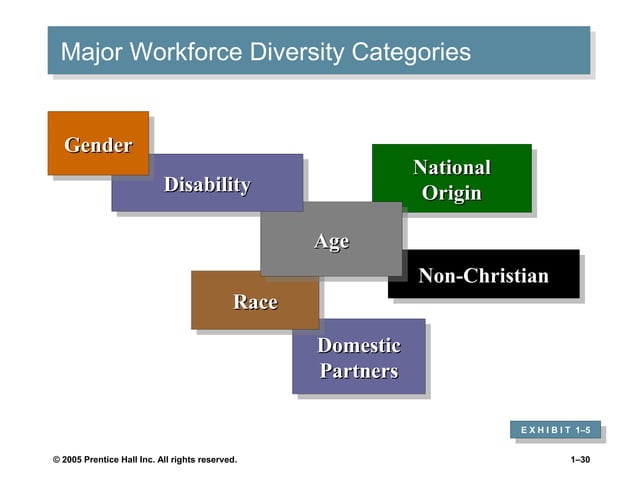 Major Workforce Diversity Categories

Gender

Disability

National Origin

Age

Non-Christian

Race

Domestic Partners

EXHIBIT 1–5

© 2005 Prentice Hall Inc. All rights reserved.

1–30